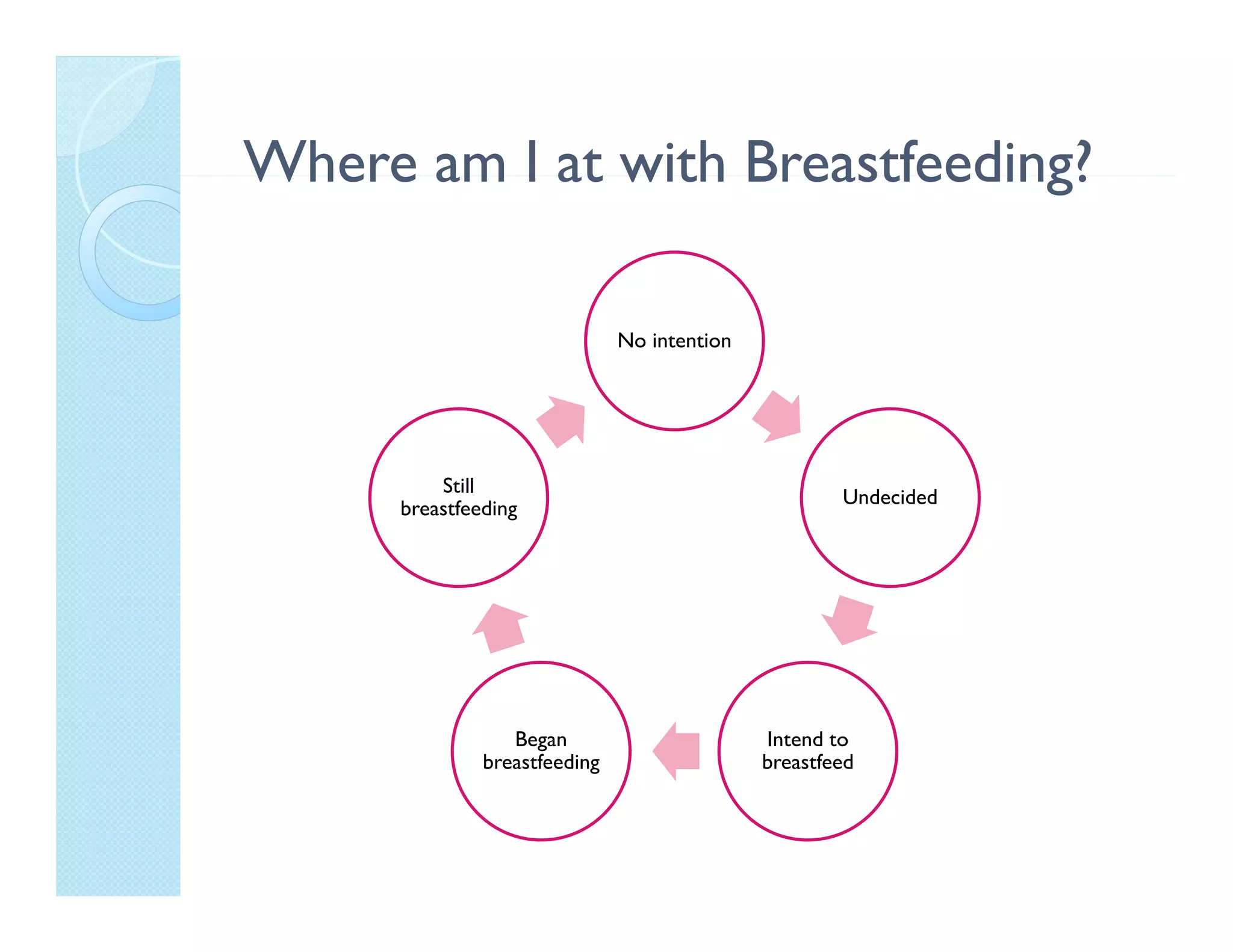 Where am I at with Breastfeeding?

No intention

Undecided

Intend to breastfeed

Began breastfeeding

Still breastfeeding